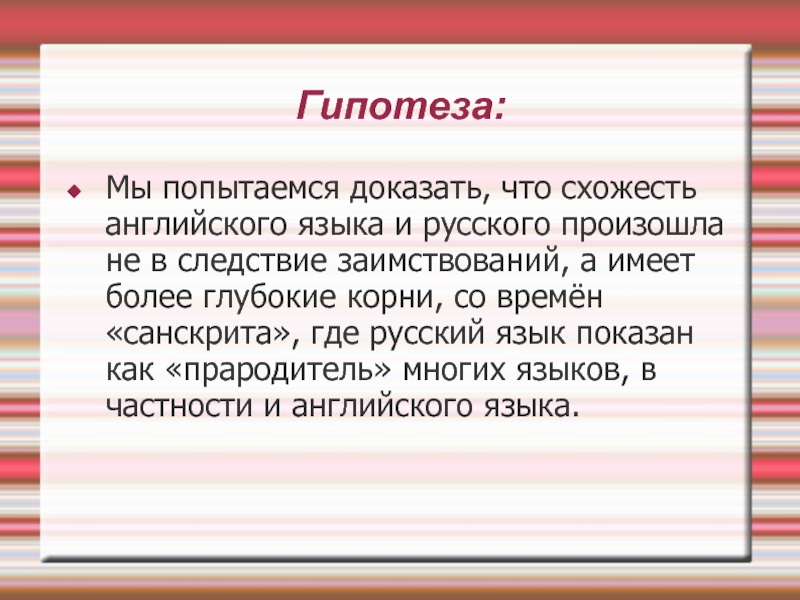 Гипотеза:

Мы попытаемся доказать, что схожесть английского языка и русского произошла не в следствие заимствований, а имеет более глубокие корни, со времён «санскрита», где русский язык показан как «прародитель» многих языков, в частности и английского языка.